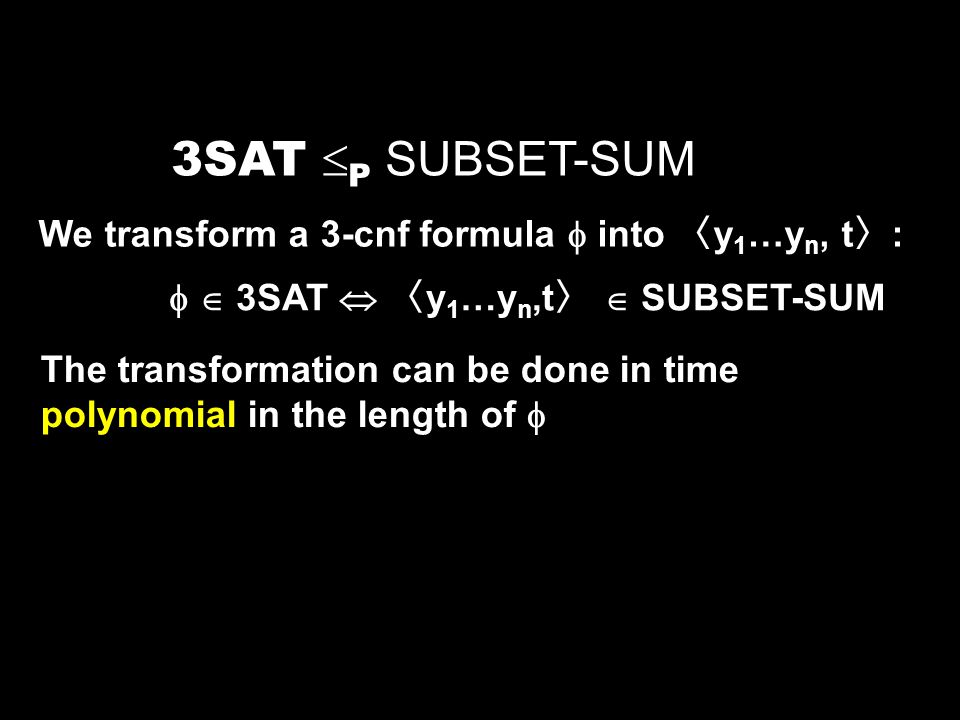 3SAT $\leq_P$ SUBSET-SUM

We transform a 3-cnf formula $\phi$ into $\langle y_1 \ldots y_n, t \rangle$ :

$\phi \in$ 3SAT $\Leftrightarrow$ $\langle y_1 \ldots y_n, t \rangle$ $\in$ SUBSET-SUM

The transformation can be done in time polynomial in the length of $\phi$